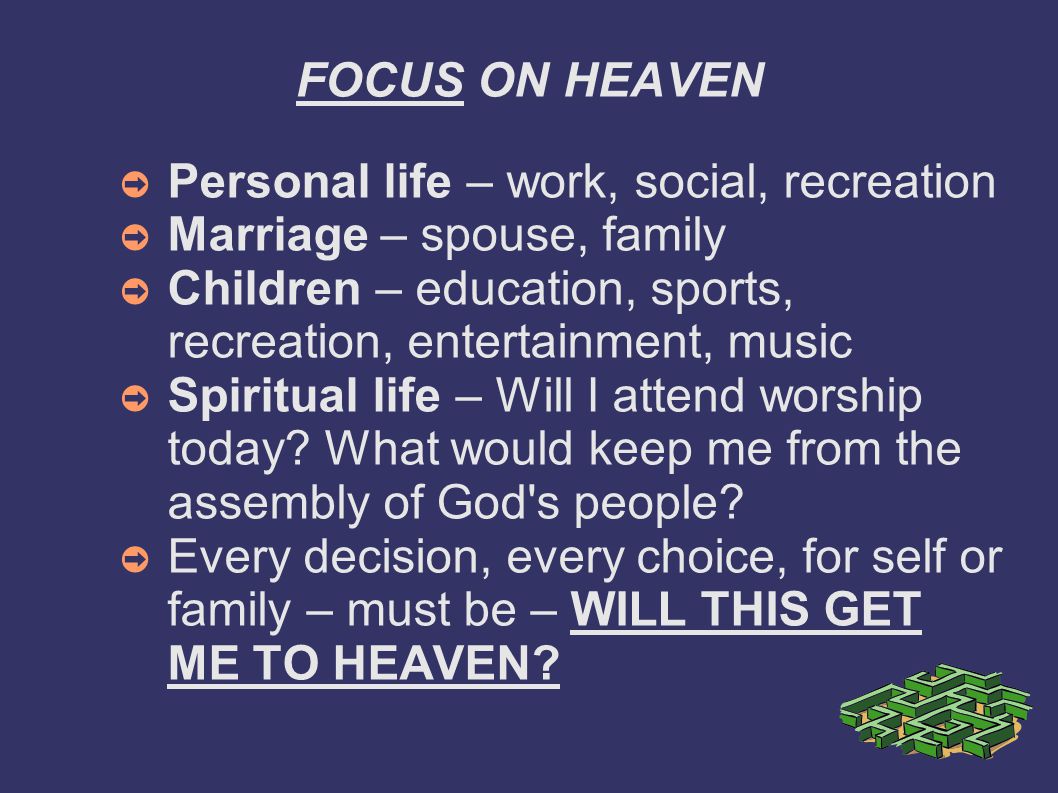 FOCUS ON HEAVEN

➲ Personal life – work, social, recreation
➲ Marriage – spouse, family
➲ Children – education, sports, recreation, entertainment, music
➲ Spiritual life – Will I attend worship today? What would keep me from the assembly of God's people?
➲ Every decision, every choice, for self or family – must be – WILL THIS GET ME TO HEAVEN?